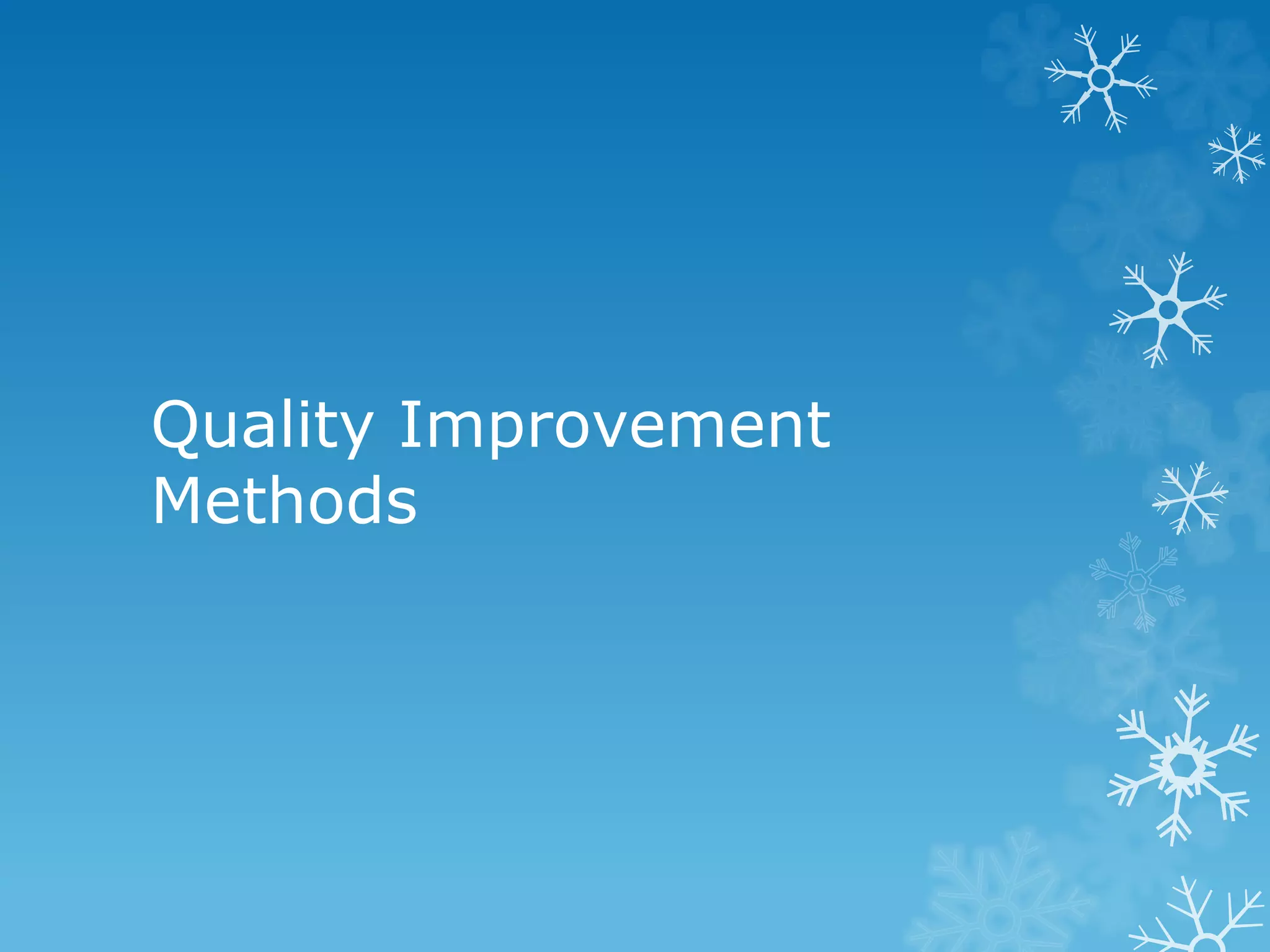 Quality Improvement Methods